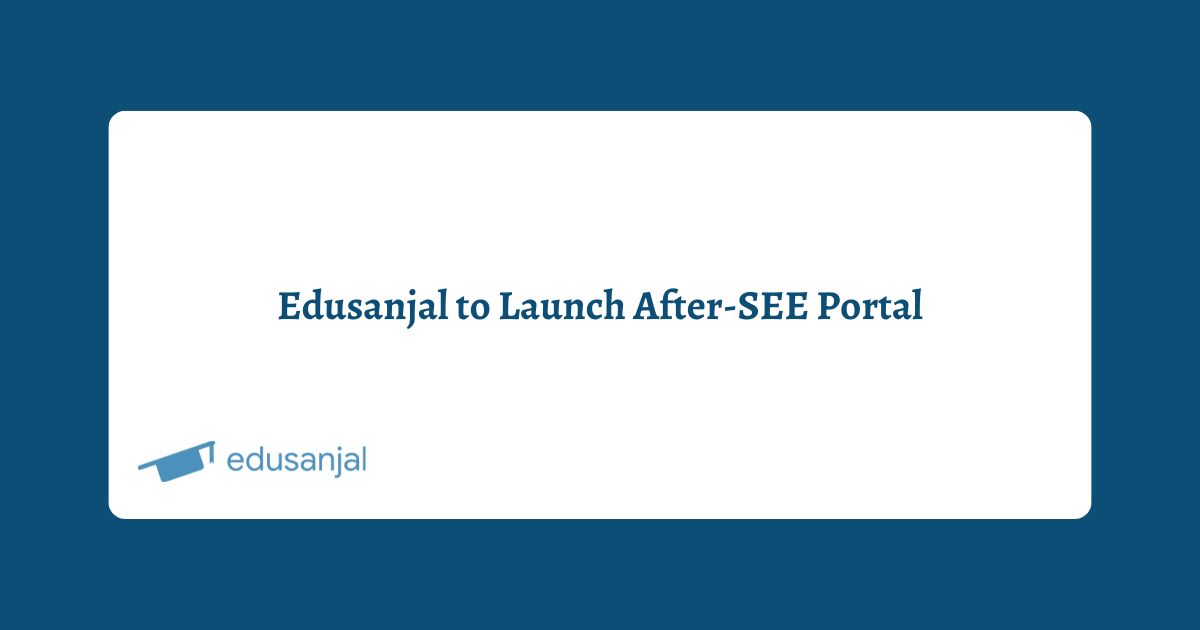 Edusanjal to Launch After-SEE Portal

edusanjal